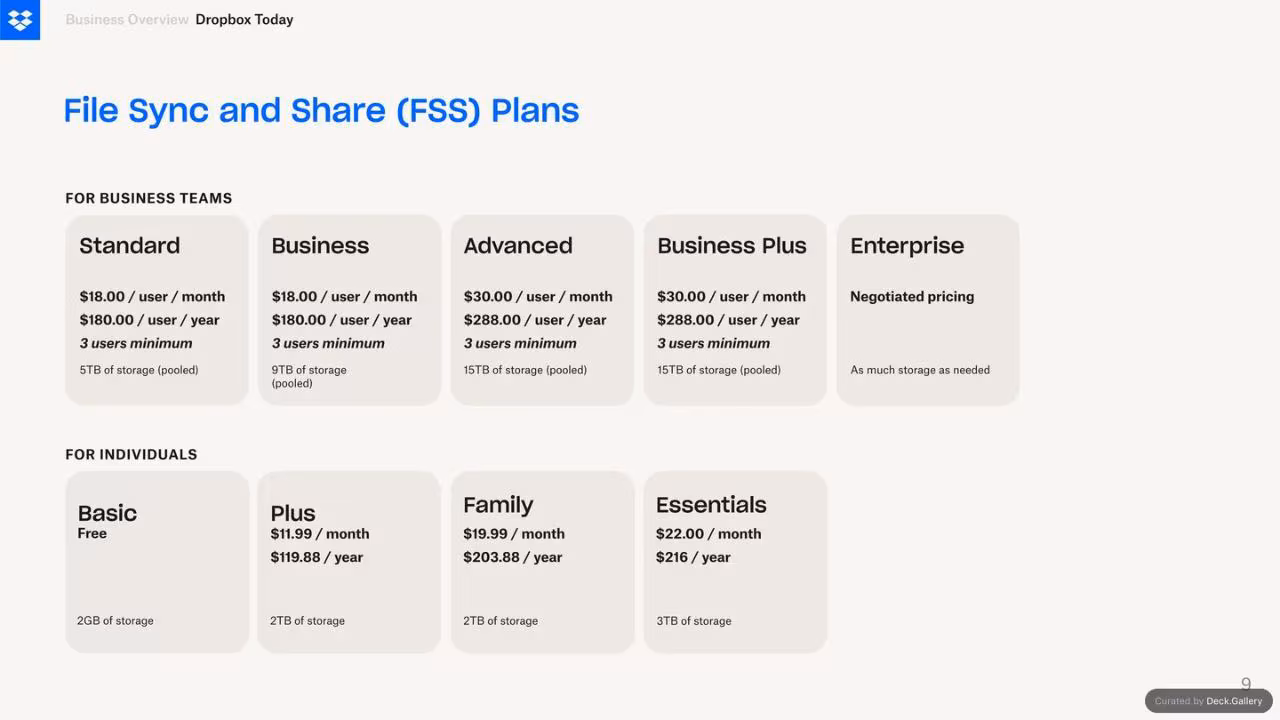 Business Overview Dropbox Today

File Sync and Share (FSS) Plans

FOR BUSINESS TEAMS

Standard

$18.00 / user / month
$180.00 / user / year
3 users minimum

5TB of storage (pooled)

Business

$18.00 / user / month
$180.00 / user / year
3 users minimum

9TB of storage (pooled)

Advanced

$30.00 / user / month
$288.00 / user / year
3 users minimum

15TB of storage (pooled)

Business Plus

$30.00 / user / month
$288.00 / user / year
3 users minimum

15TB of storage (pooled)

Enterprise

Negotiated pricing

As much storage as needed

FOR INDIVIDUALS

Basic
Free

2GB of storage

Plus
$11.99 / month
$119.88 / year

2TB of storage

Family
$19.99 / month
$203.88 / year

2TB of storage

Essentials
$22.00 / month
$216 / year

3TB of storage

9

Curated by Deck.Gallery